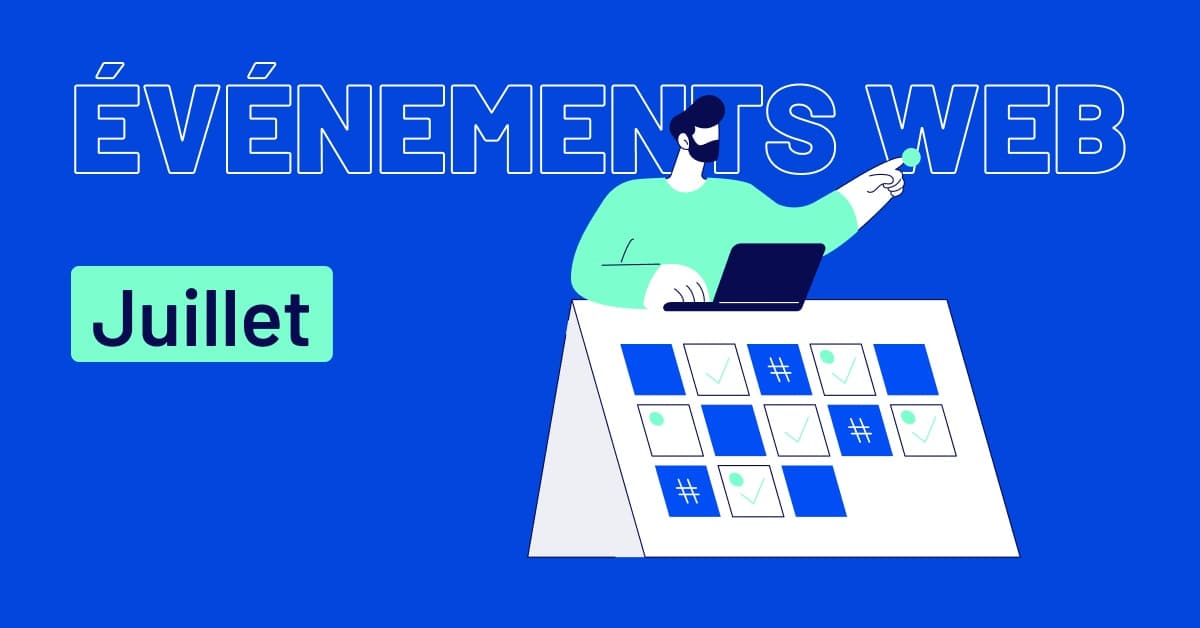 ÉVÉNEMENTS WEB

Juillet

#

#

#